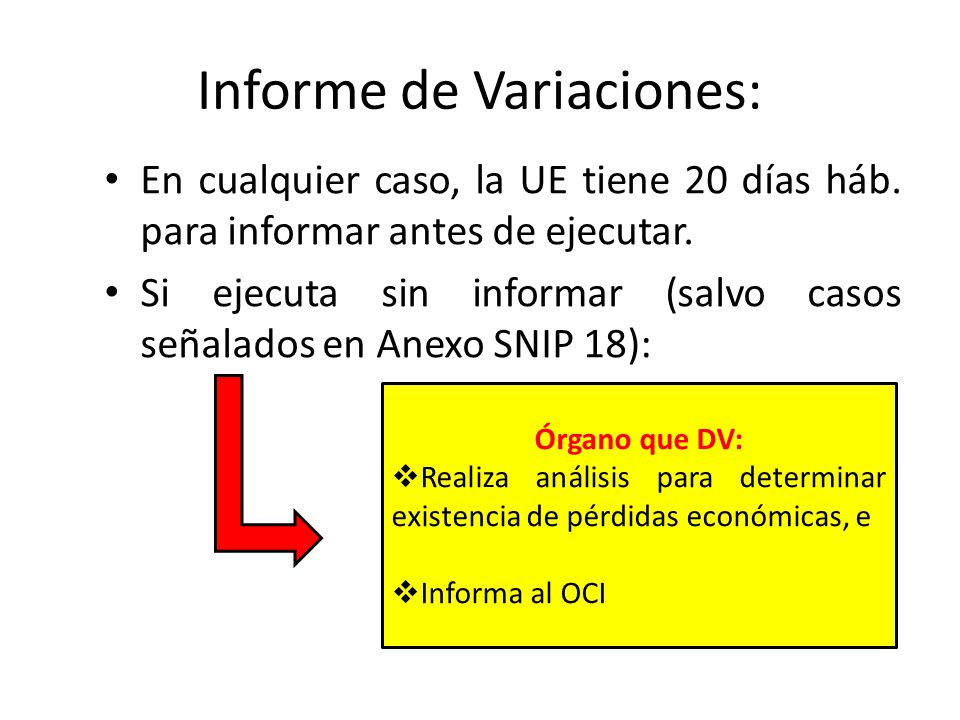 Informe de Variaciones:

• En cualquier caso, la UE tiene 20 días háb. para informar antes de ejecutar.

• Si ejecuta sin informar (salvo casos señalados en Anexo SNIP 18):

Órgano que DV:

❖Realiza análisis para determinar existencia de pérdidas económicas, e

❖Informa al OCI